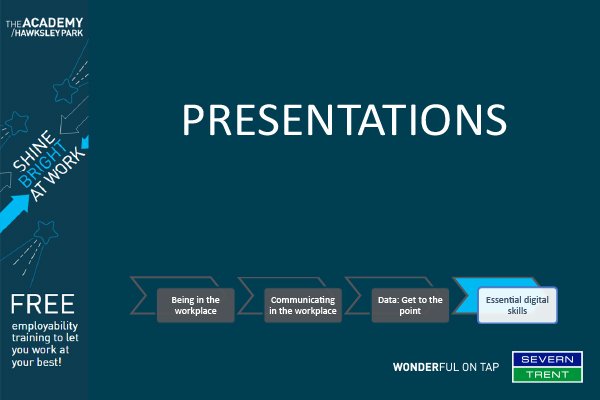 THE ACADEMY
/HAWKSLEY PARK

SHINE BRIGHT AT WORK

FREE
employability training to let you work at your best!

PRESENTATIONS

Being in the workplace

Communicating in the workplace

Data: Get to the point

Essential digital skills

WONDERFUL ON TAP

SEVERN TRENT